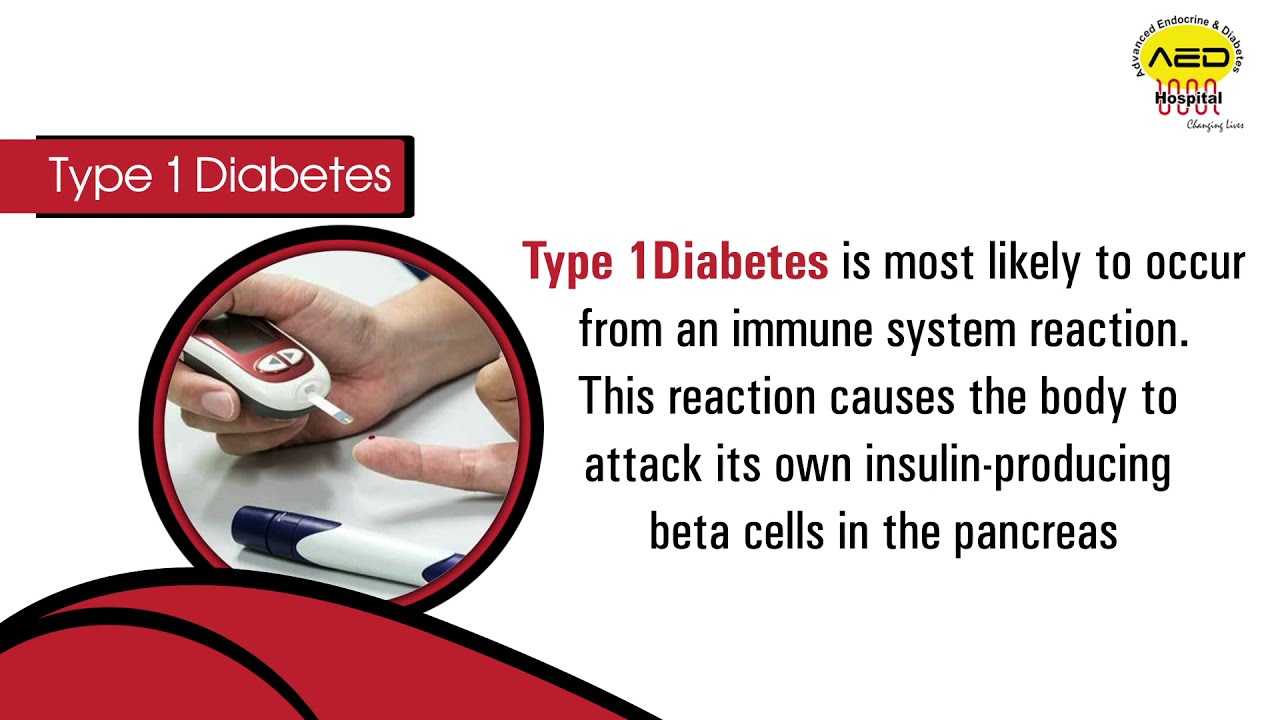 Advanced Endocrine & Diabetes
AED
Hospital
Changing Lives

Type 1 Diabetes

Type 1Diabetes is most likely to occur from an immune system reaction. This reaction causes the body to attack its own insulin-producing beta cells in the pancreas